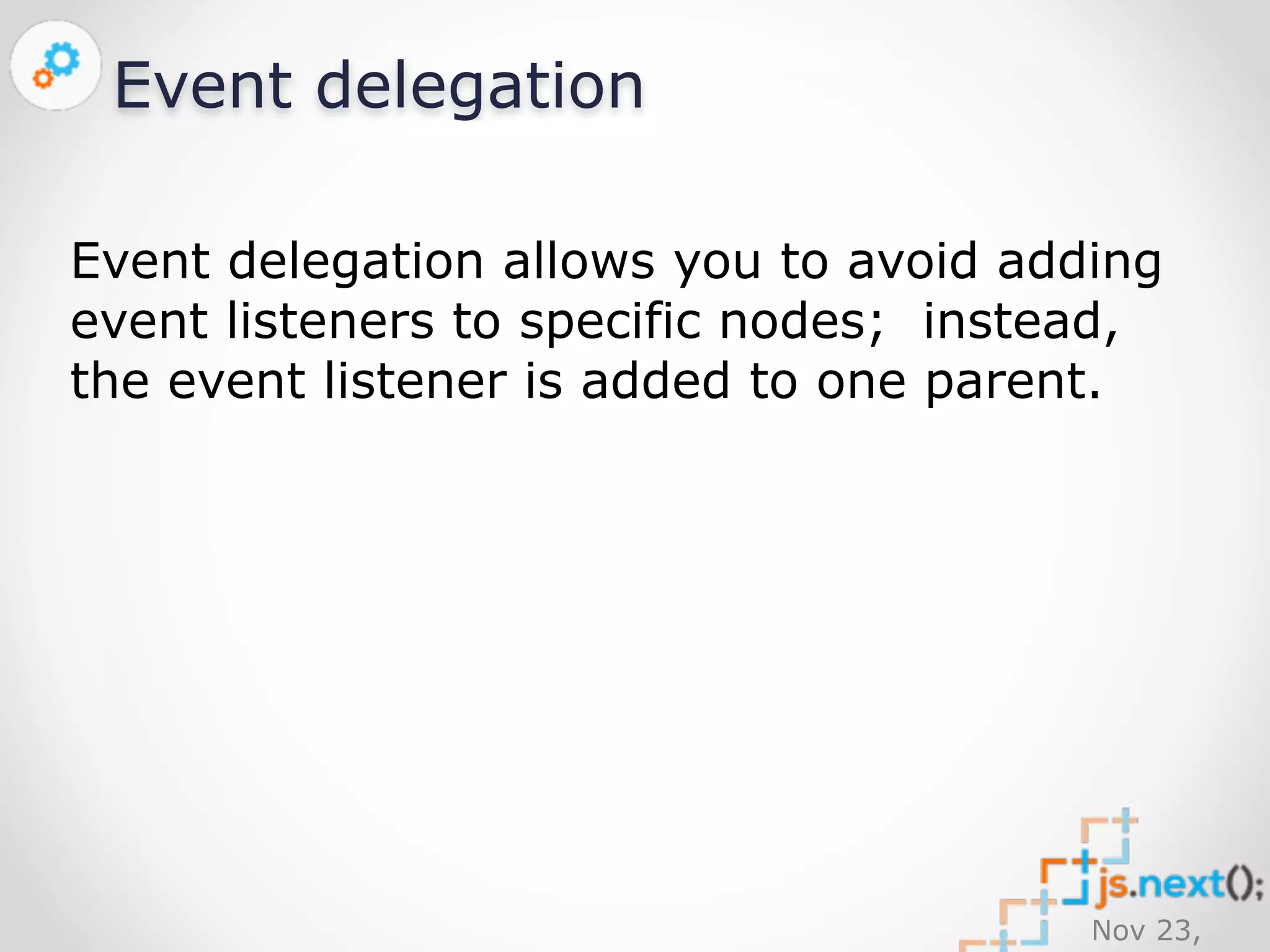 Event delegation

Event delegation allows you to avoid adding event listeners to specific nodes; instead, the event listener is added to one parent.

js.next();

Nov 23,